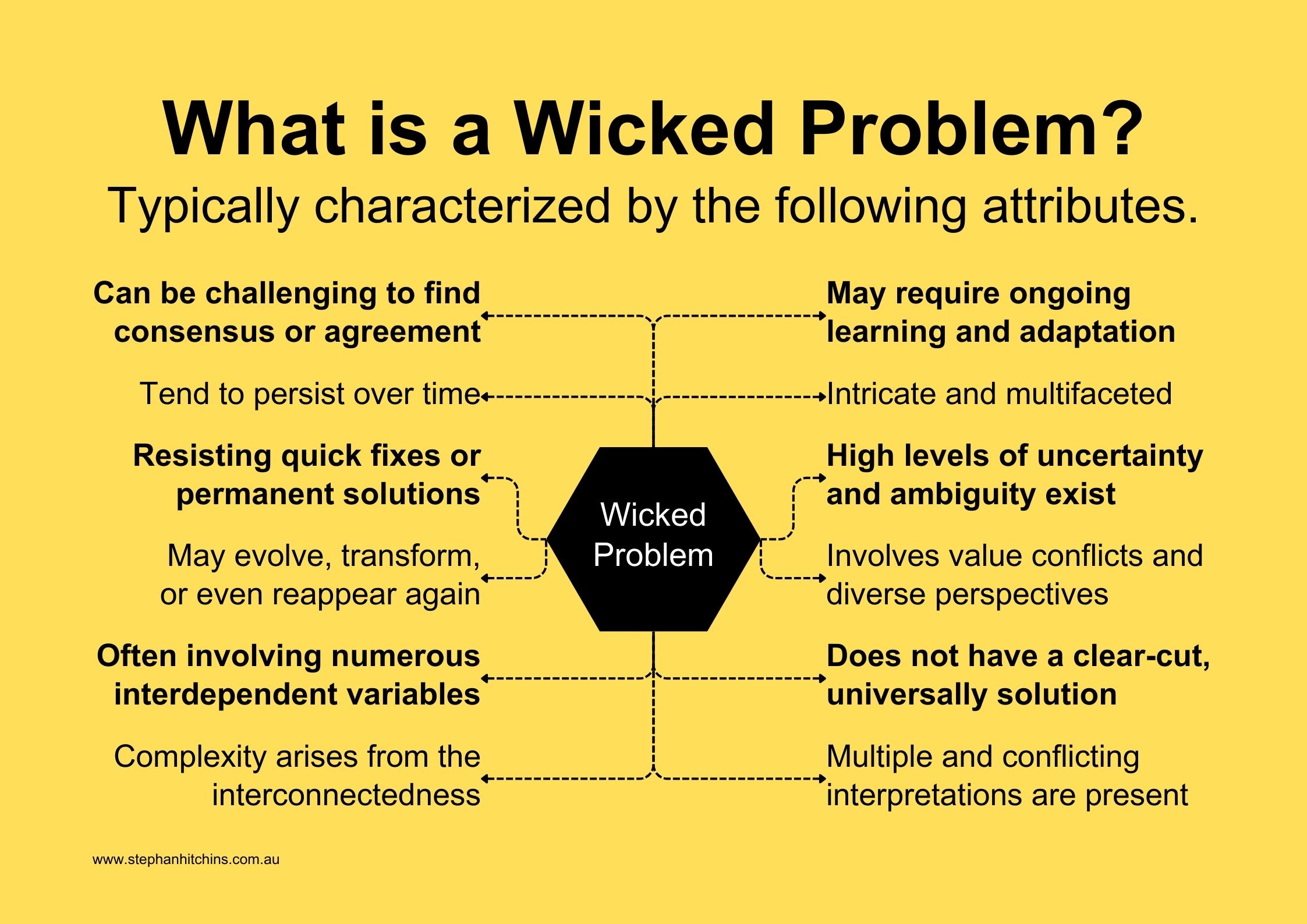 What is a Wicked Problem?

Typically characterized by the following attributes.

Can be challenging to find consensus or agreement

Tend to persist over time

Resisting quick fixes or permanent solutions

May evolve, transform, or even reappear again

Often involving numerous interdependent variables

Complexity arises from the interconnectedness

Wicked Problem

May require ongoing learning and adaptation

Intricate and multifaceted

High levels of uncertainty and ambiguity exist

Involves value conflicts and diverse perspectives

Does not have a clear-cut, universally solution

Multiple and conflicting interpretations are present

www.stephanhitchins.com.au